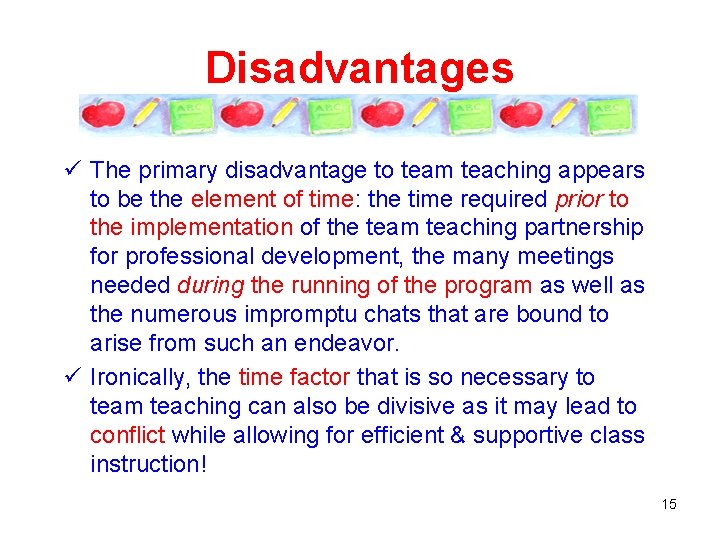 Disadvantages

ABC ABC ABC ABC

✓ The primary disadvantage to team teaching appears to be the element of time: the time required prior to the implementation of the team teaching partnership for professional development, the many meetings needed during the running of the program as well as the numerous impromptu chats that are bound to arise from such an endeavor.

✓ Ironically, the time factor that is so necessary to team teaching can also be divisive as it may lead to conflict while allowing for efficient & supportive class instruction!

15